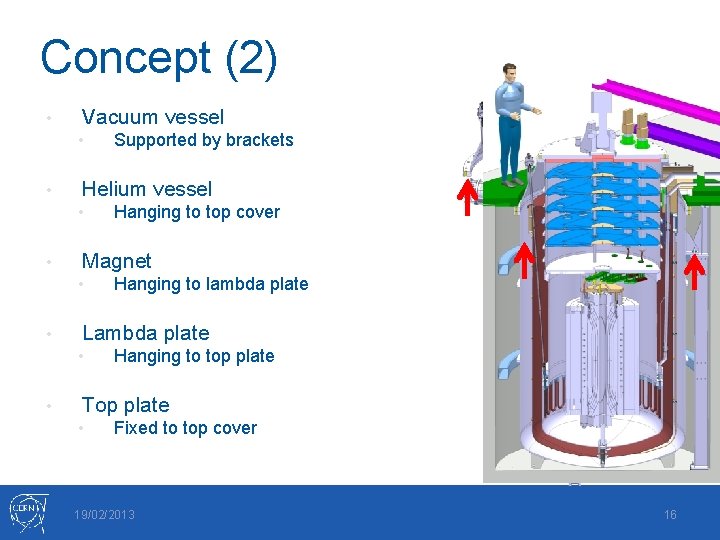 Concept (2)

• Vacuum vessel
  • Supported by brackets

• Helium vessel
  • Hanging to top cover

• Magnet
  • Hanging to lambda plate

• Lambda plate
  • Hanging to top plate

• Top plate
  • Fixed to top cover

CERN

19/02/2013

16